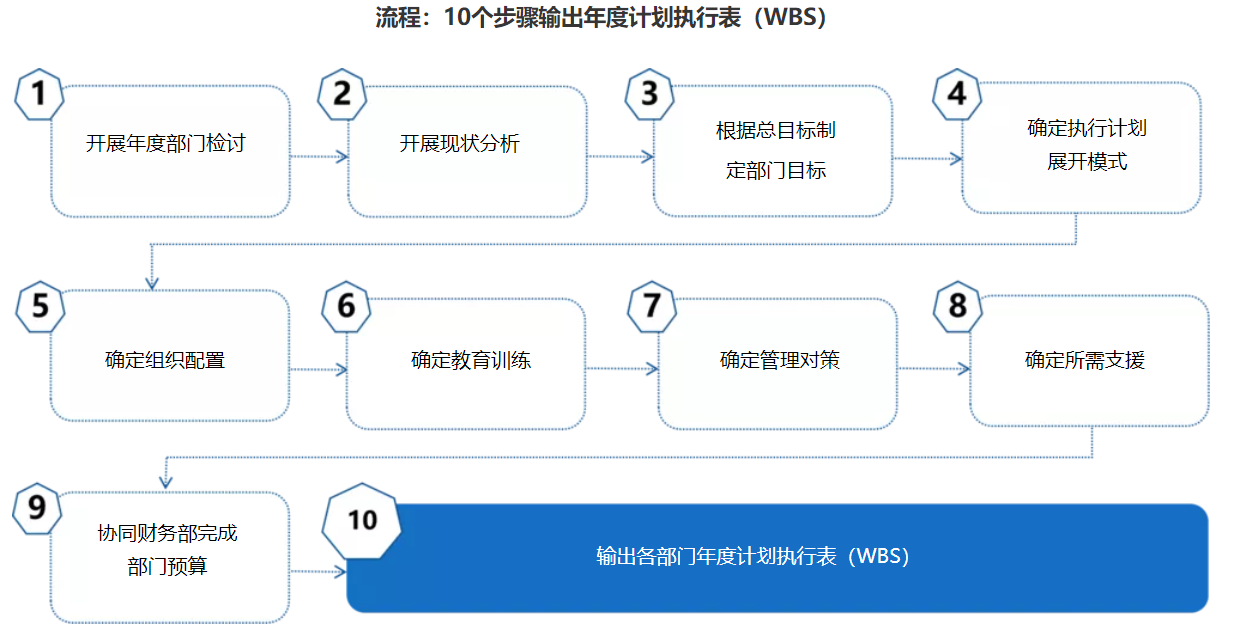 流程：10个步骤输出年度计划执行表（WBS）

1
开展年度部门检讨

2
开展现状分析

3
根据总目标制定部门目标

4
确定执行计划展开模式

5
确定组织配置

6
确定教育训练

7
确定管理对策

8
确定所需支援

9
协同财务部完成部门预算

10
输出各部门年度计划执行表（WBS）